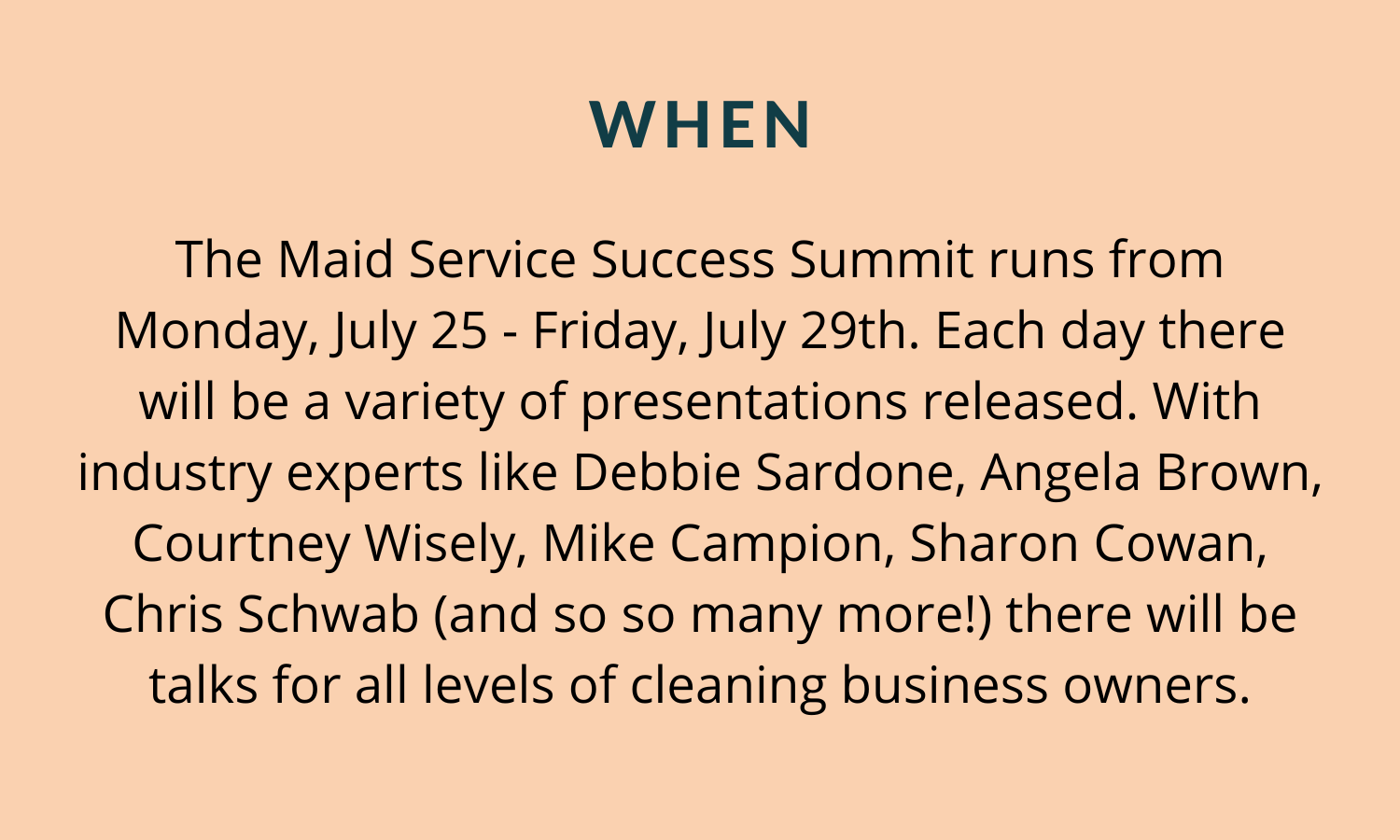 WHEN

The Maid Service Success Summit runs from Monday, July 25 - Friday, July 29th. Each day there will be a variety of presentations released. With industry experts like Debbie Sardone, Angela Brown, Courtney Wisely, Mike Campion, Sharon Cowan, Chris Schwab (and so so many more!) there will be talks for all levels of cleaning business owners.